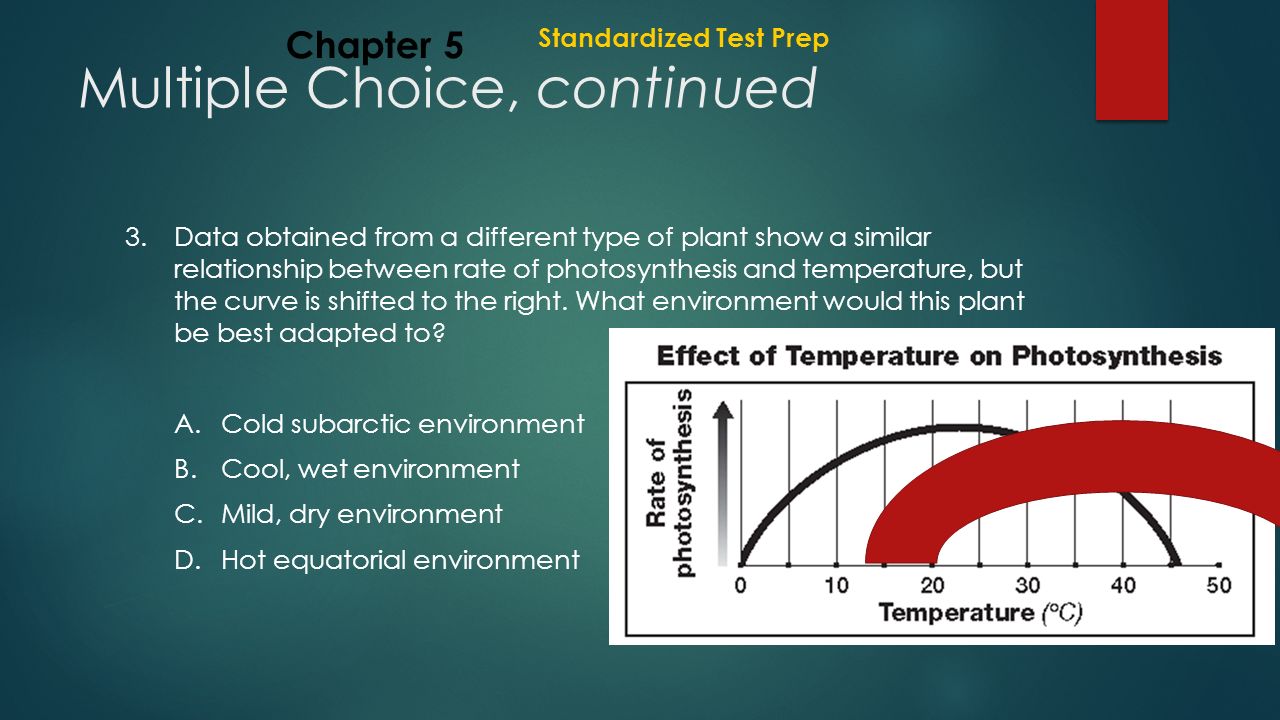 Chapter 5

Standardized Test Prep

Multiple Choice, continued

3. Data obtained from a different type of plant show a similar relationship between rate of photosynthesis and temperature, but the curve is shifted to the right. What environment would this plant be best adapted to?

A. Cold subarctic environment
B. Cool, wet environment
C. Mild, dry environment
D. Hot equatorial environment

Effect of Temperature on Photosynthesis

Rate of photosynthesis

0 10 20 30 40 50

Temperature (°C)